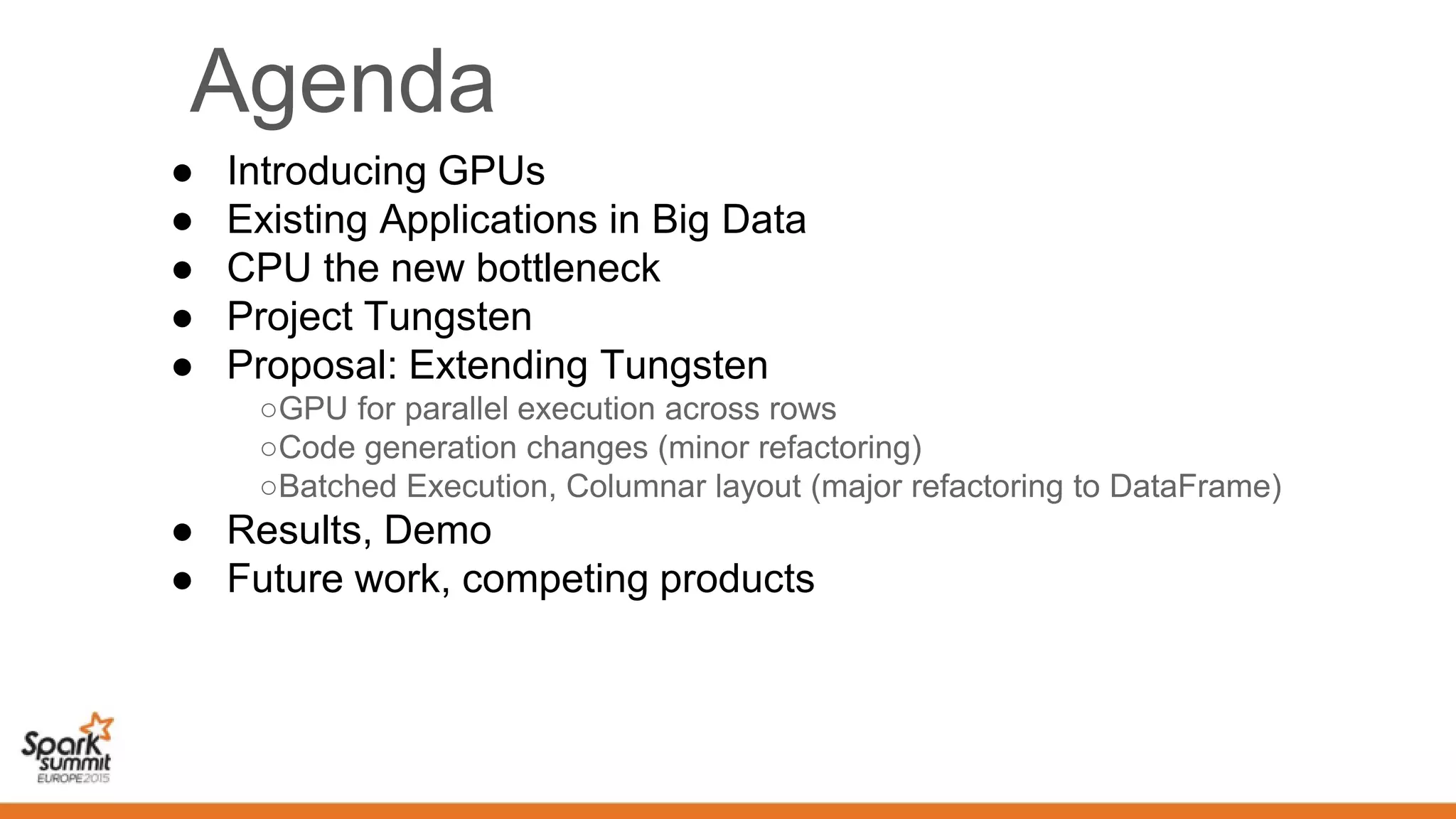 Agenda

● Introducing GPUs
● Existing Applications in Big Data
● CPU the new bottleneck
● Project Tungsten
● Proposal: Extending Tungsten
○GPU for parallel execution across rows
○Code generation changes (minor refactoring)
○Batched Execution, Columnar layout (major refactoring to DataFrame)
● Results, Demo
● Future work, competing products

Spark summit EUROPE 2015